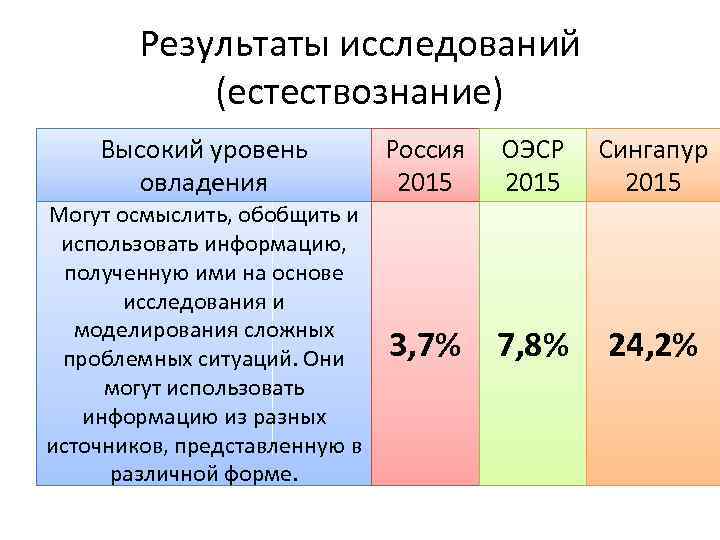 Результаты исследований (естествознание)

| Высокий уровень овладения | Россия 2015 | ОЭСР 2015 | Сингапур 2015 |
|---|---|---|---|
| Могут осмыслить, обобщить и использовать информацию, полученную ими на основе исследования и моделирования сложных проблемных ситуаций. Они могут использовать информацию из разных источников, представленную в различной форме. | 3,7% | 7,8% | 24,2% |